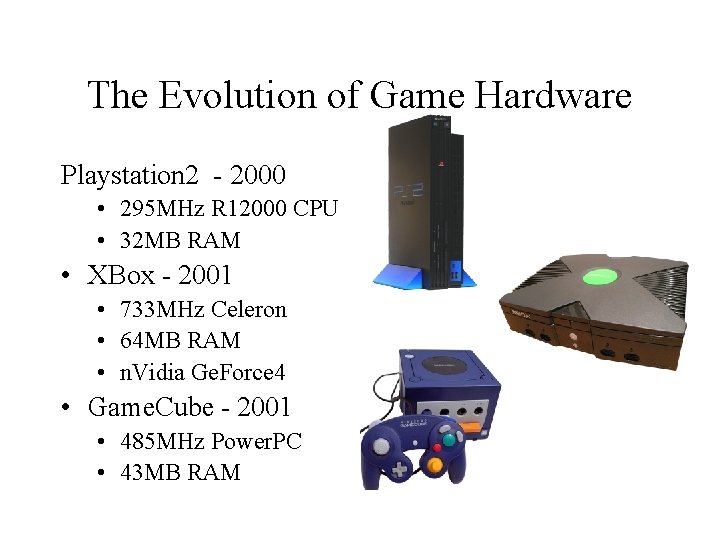 The Evolution of Game Hardware

Playstation2 - 2000
• 295MHz R12000 CPU
• 32MB RAM
• XBox - 2001
• 733MHz Celeron
• 64MB RAM
• nVidia GeForce4
• GameCube - 2001
• 485MHz PowerPC
• 43MB RAM